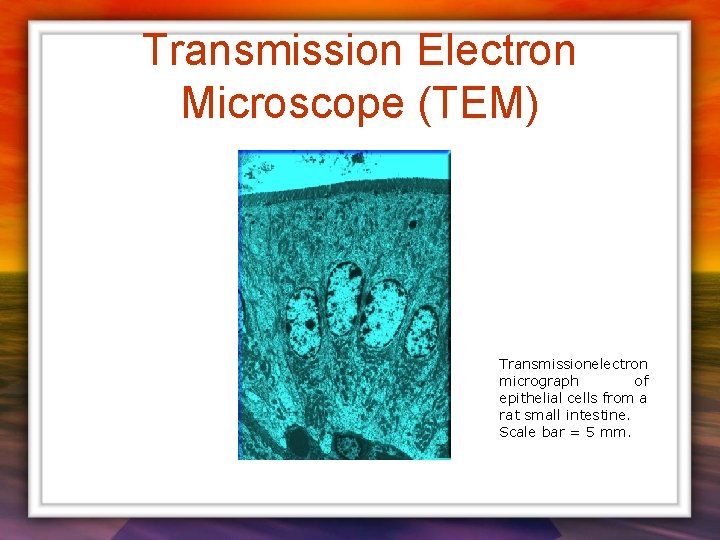 Transmission Electron Microscope (TEM)

Transmissionelectron micrograph of epithelial cells from a rat small intestine. Scale bar = 5 mm.